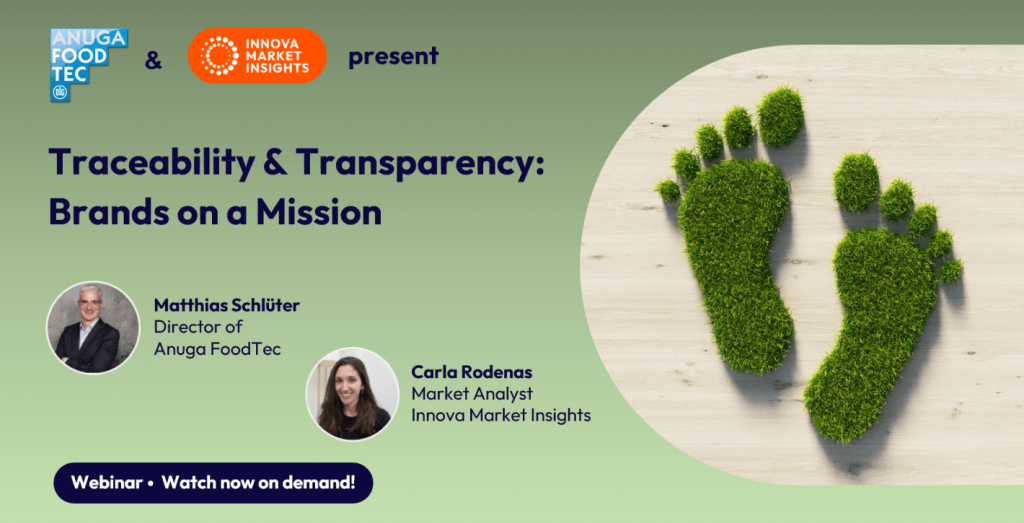 ANUGA FOOD TEC

&

INNOVA MARKET INSIGHTS

present

Traceability & Transparency: Brands on a Mission

Matthias Schlüter
Director of
Anuga FoodTec

Carla Rodenas
Market Analyst
Innova Market Insights

Webinar • Watch now on demand!